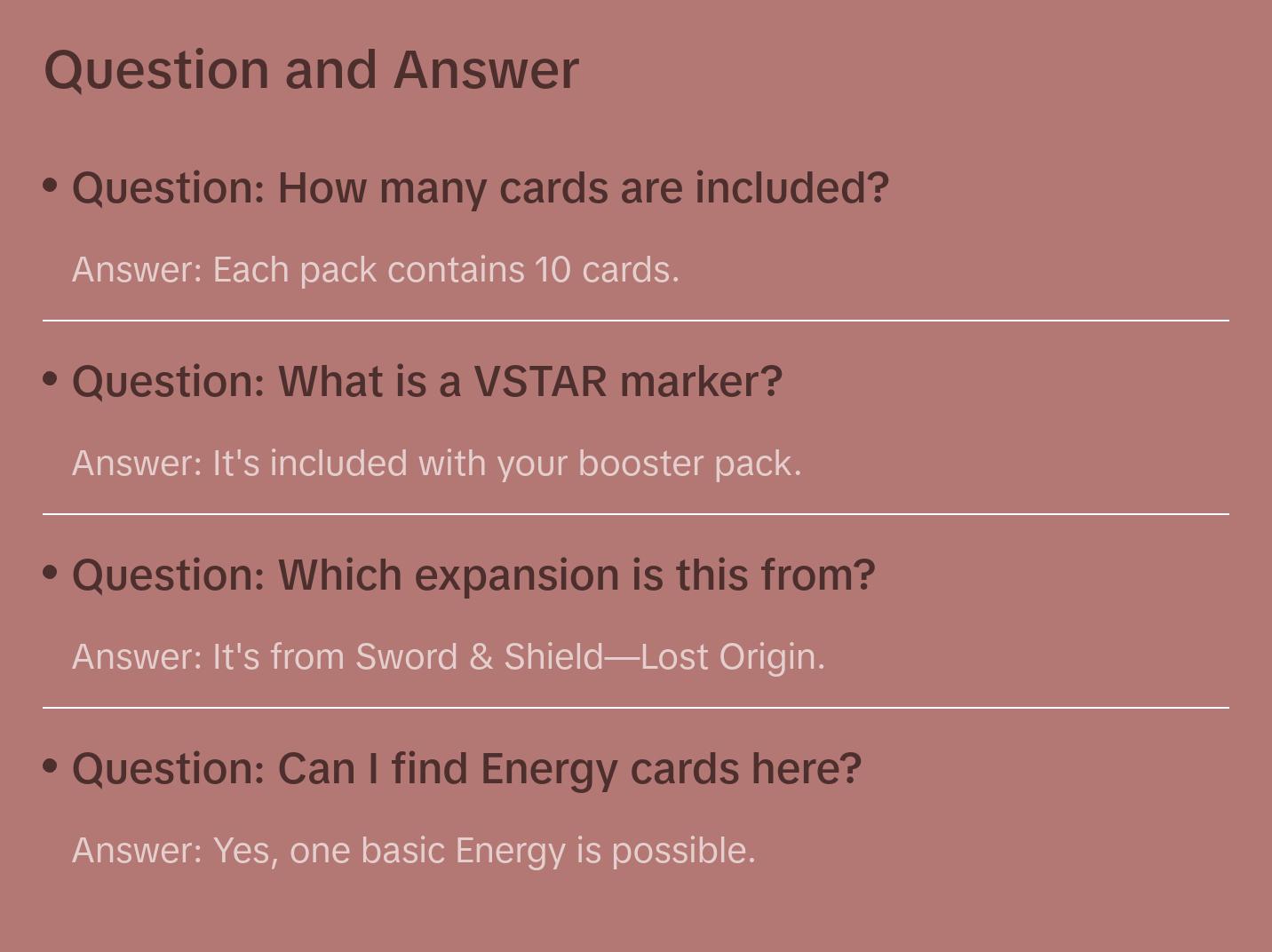 Question and Answer

• Question: How many cards are included?

Answer: Each pack contains 10 cards.

• Question: What is a VSTAR marker?

Answer: It's included with your booster pack.

• Question: Which expansion is this from?

Answer: It's from Sword & Shield—Lost Origin.

• Question: Can I find Energy cards here?

Answer: Yes, one basic Energy is possible.